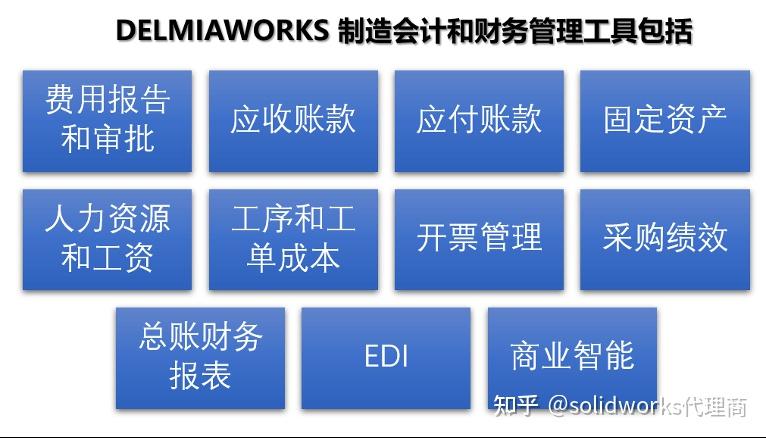 DELMIAWORKS 制造会计和财务管理工具包括

费用报告和审批

应收账款

应付账款

固定资产

人力资源和工资

工序和工单成本

开票管理

采购绩效

总账财务报表

EDI

商业智能

知乎 @solidworks代理商